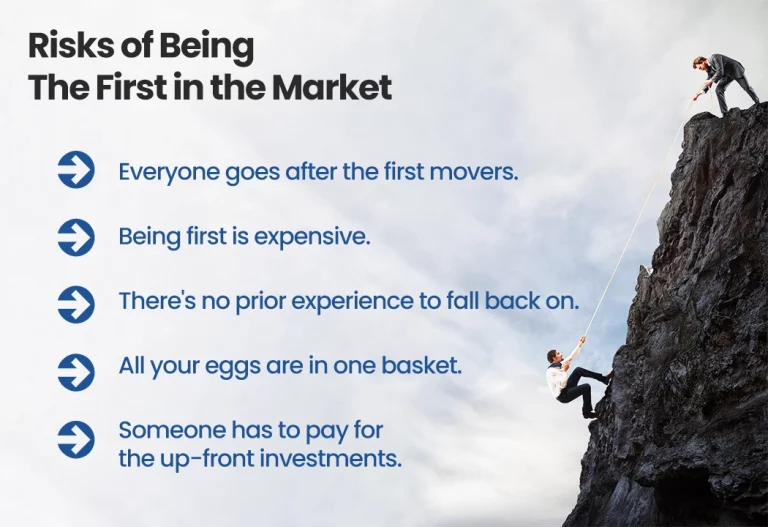 Risks of Being
The First in the Market

Everyone goes after the first movers.

Being first is expensive.

There's no prior experience to fall back on.

All your eggs are in one basket.

Someone has to pay for the up-front investments.